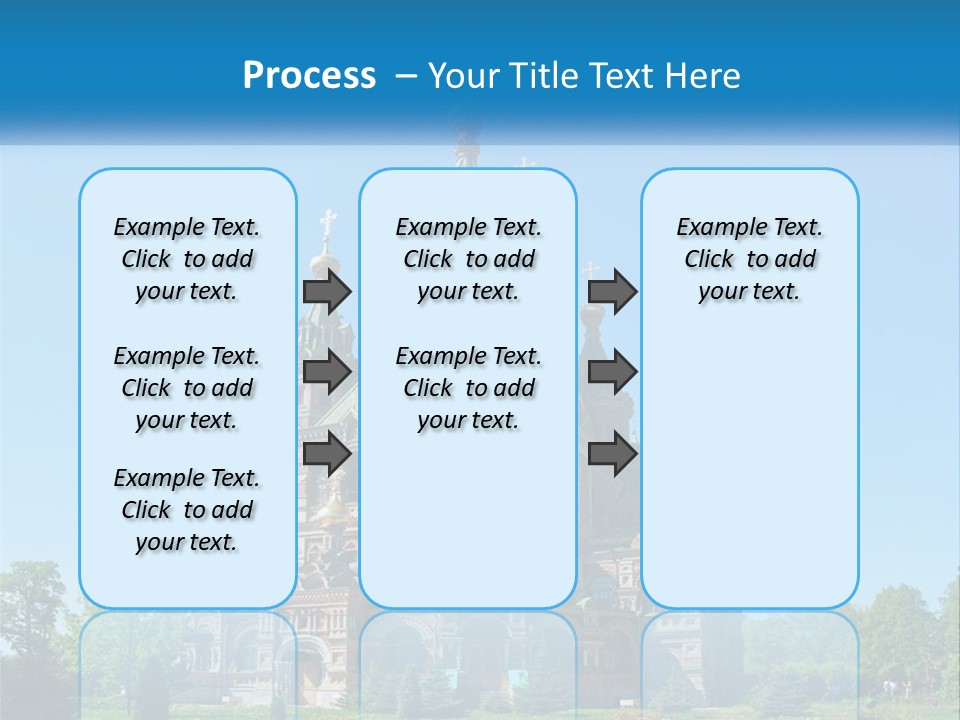 Process – Your Title Text Here

Example Text. Click to add your text.

Example Text. Click to add your text.

Example Text. Click to add your text.

Example Text. Click to add your text.

Example Text. Click to add your text.

Example Text. Click to add your text.